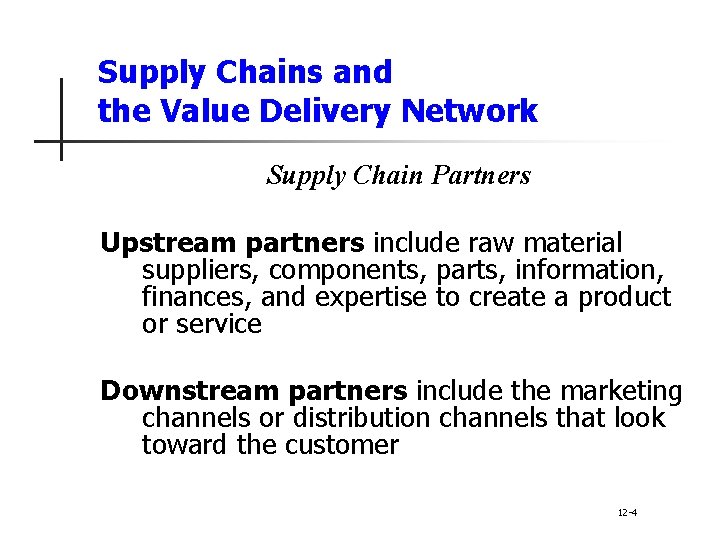 Supply Chains and
the Value Delivery Network

Supply Chain Partners

Upstream partners include raw material suppliers, components, parts, information, finances, and expertise to create a product or service

Downstream partners include the marketing channels or distribution channels that look toward the customer

12-4